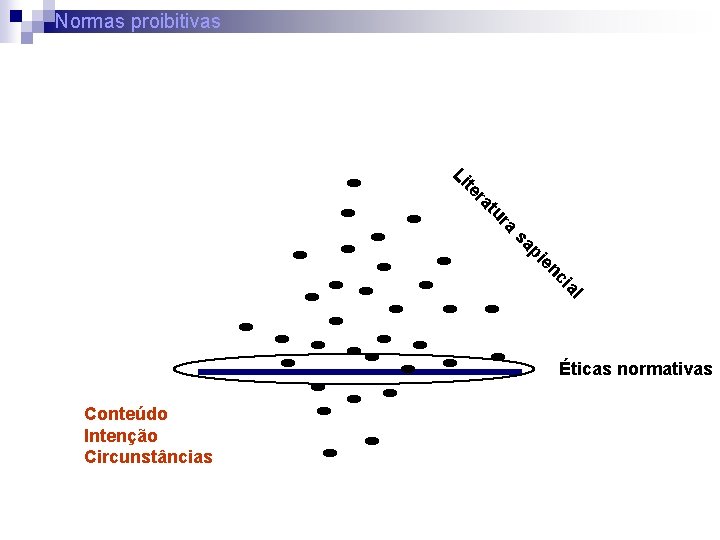 Normas proibitivas

Literatura sapiencial

Éticas normativas

Conteúdo
Intenção
Circunstâncias